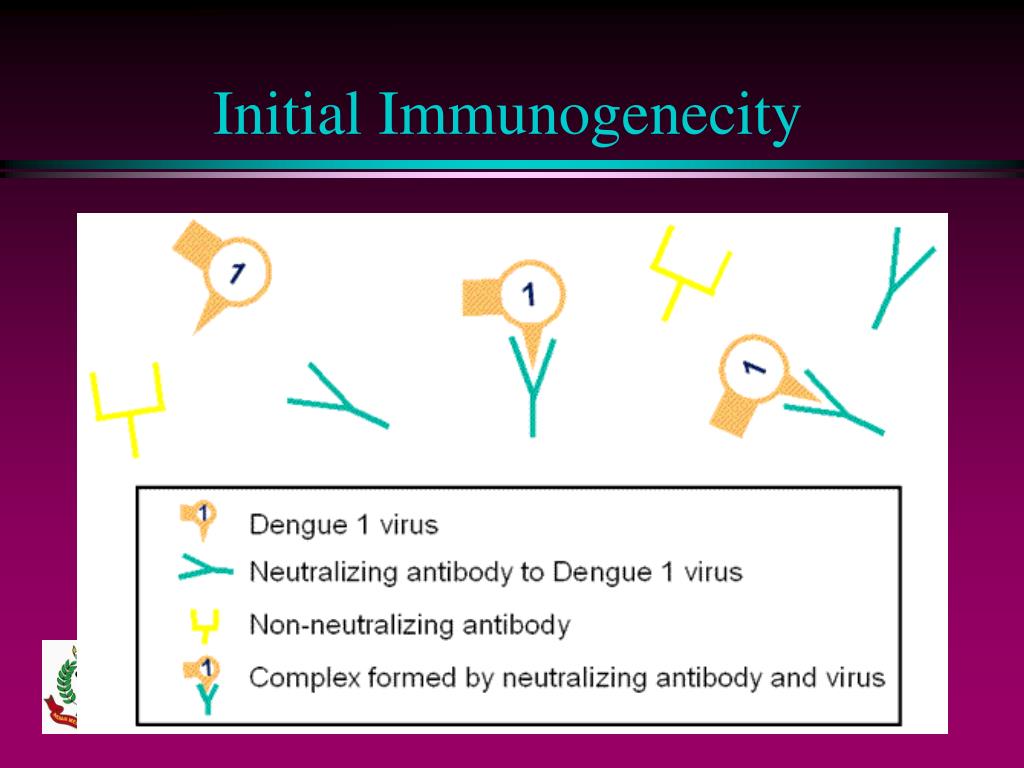 Initial Immunogenecity

1

1

1

1 Dengue 1 virus

Neutralizing antibody to Dengue 1 virus

Non-neutralizing antibody

1 Complex formed by neutralizing antibody and virus